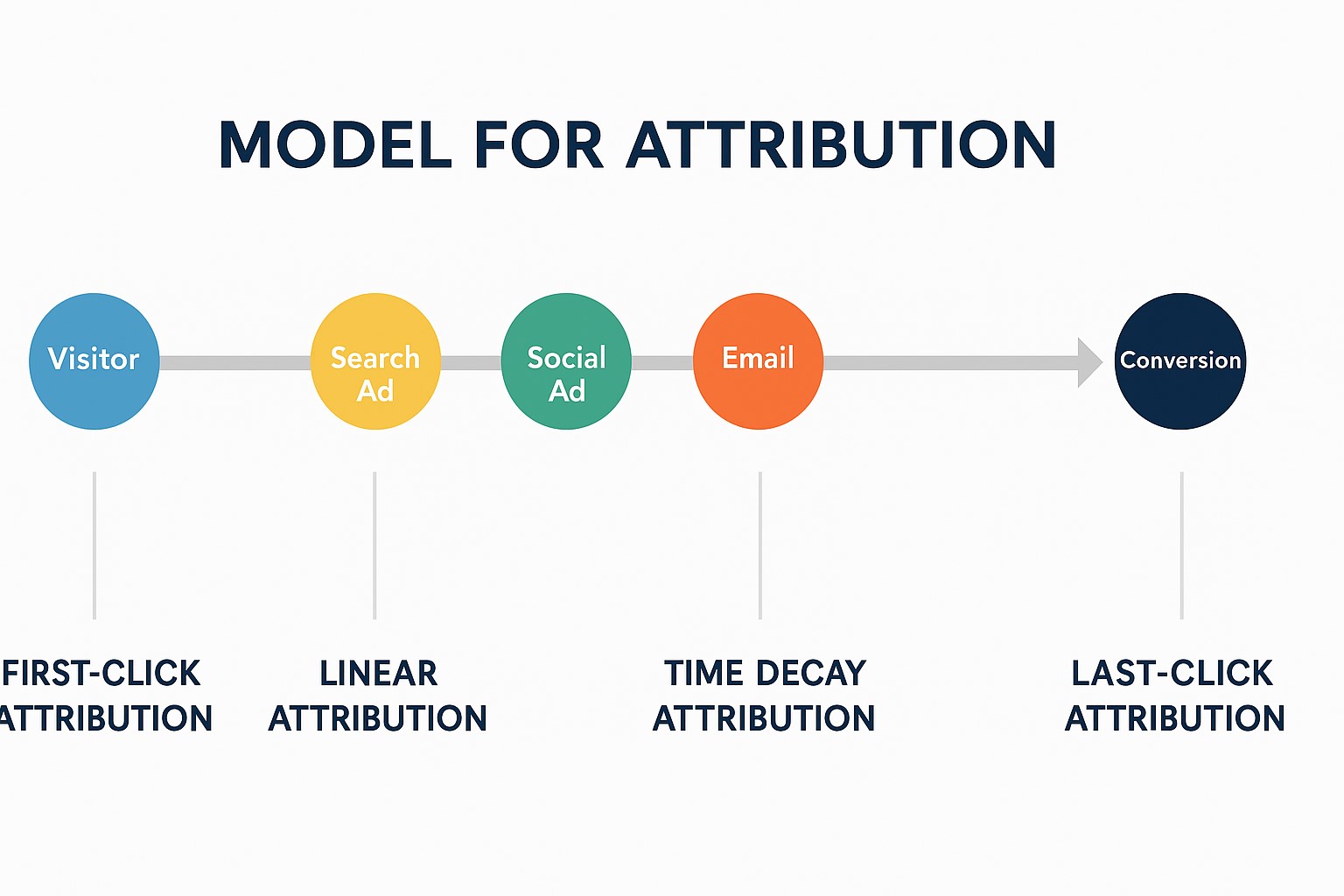 MODEL FOR ATTRIBUTION

Visitor

Search Ad

Social Ad

Email

Conversion

FIRST-CLICK ATTRIBUTION

LINEAR ATTRIBUTION

TIME DECAY ATTRIBUTION

LAST-CLICK ATTRIBUTION